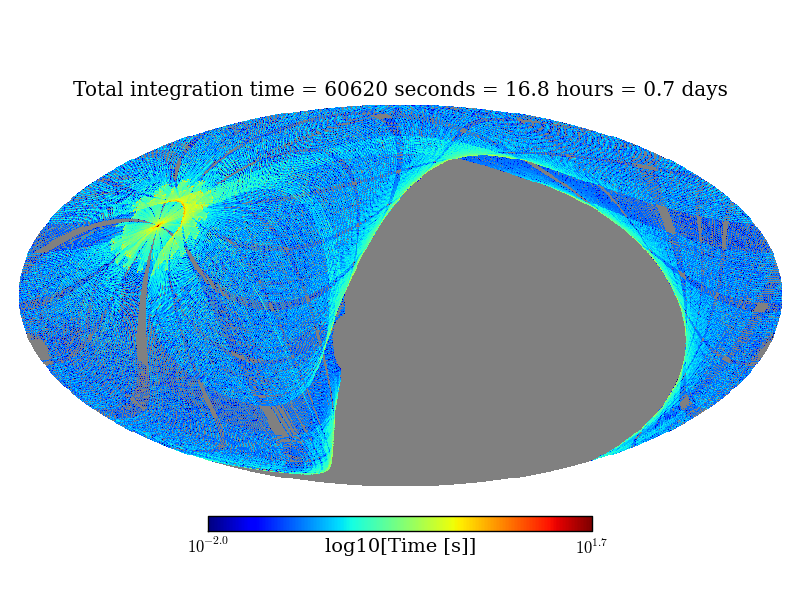 Total integration time = 60620 seconds = 16.8 hours = 0.7 days

$10^{-2.0}$ log10[Time [s]] $10^{1.7}$